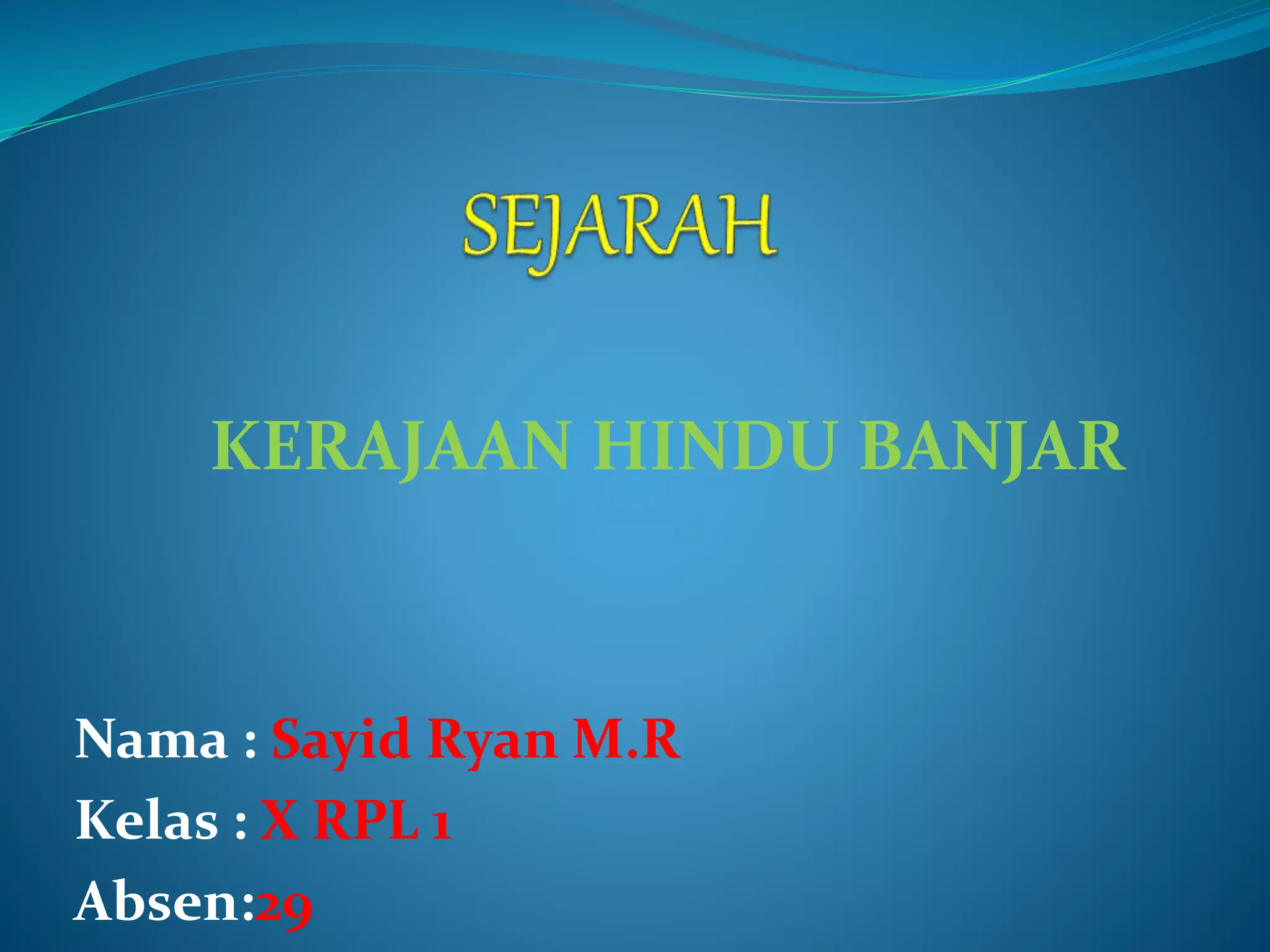 SEJARAH

KERAJAAN HINDU BANJAR

Nama : Sayid Ryan M.R
Kelas : X RPL 1
Absen:29